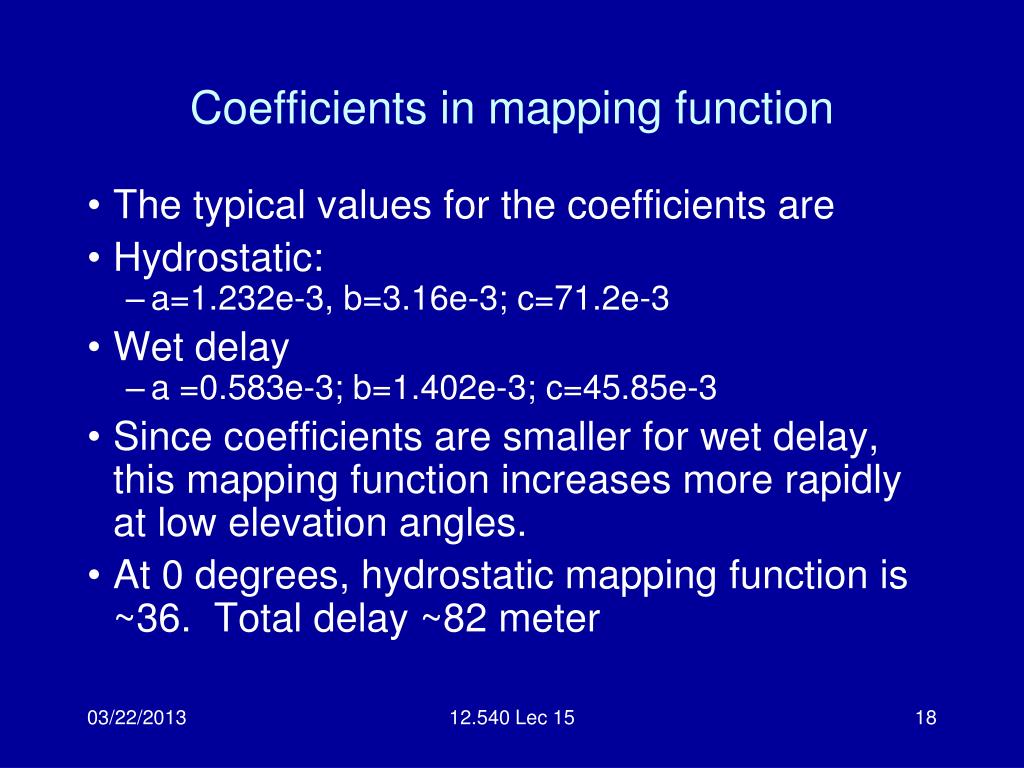 Coefficients in mapping function

• The typical values for the coefficients are
• Hydrostatic:
– a=1.232e-3, b=3.16e-3; c=71.2e-3
• Wet delay
– a =0.583e-3; b=1.402e-3; c=45.85e-3
• Since coefficients are smaller for wet delay, this mapping function increases more rapidly at low elevation angles.
• At 0 degrees, hydrostatic mapping function is ~36. Total delay ~82 meter

03/22/2013

12.540 Lec 15

18